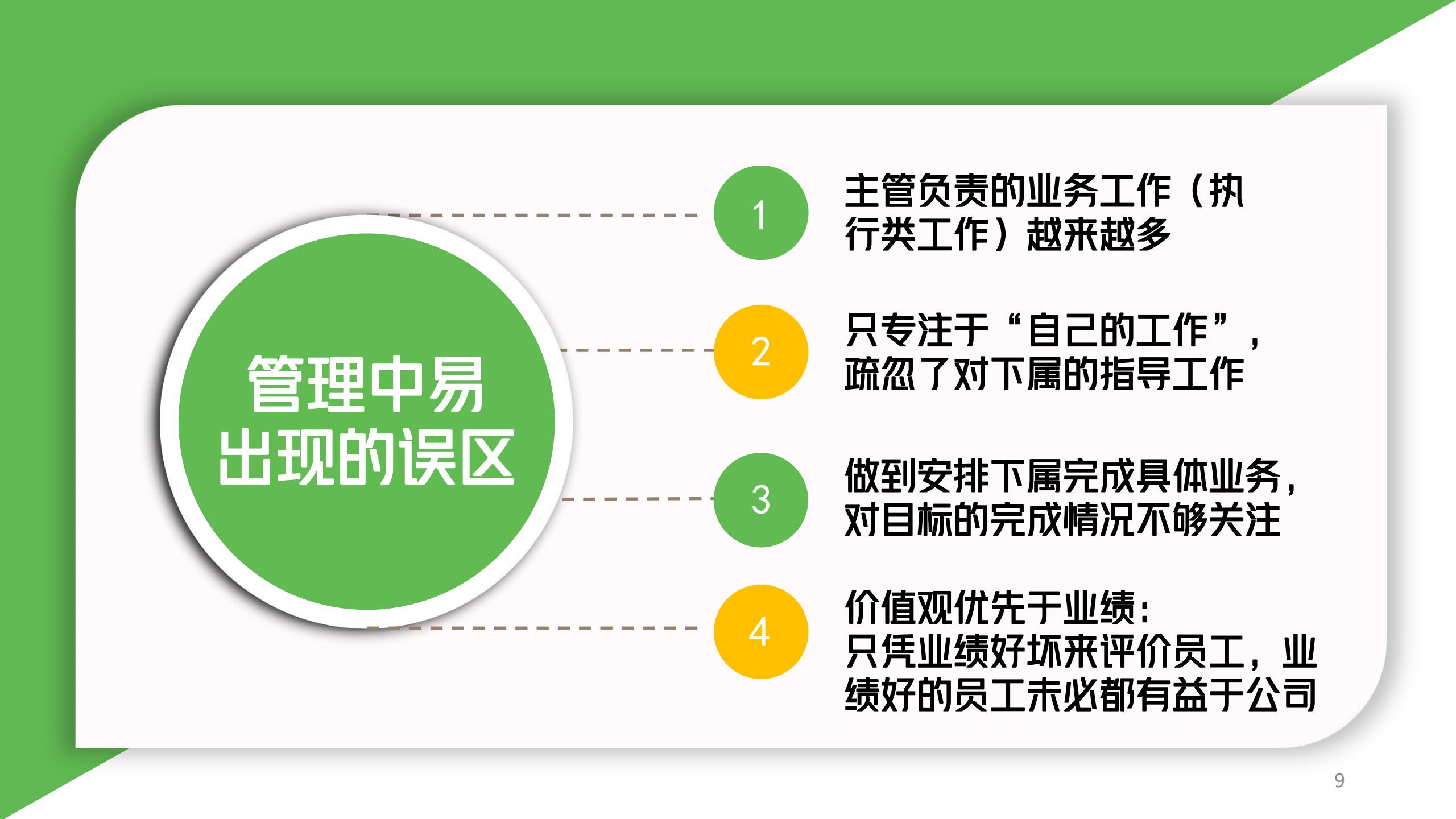 管理中易出现的误区

1

主管负责的业务工作（执行类工作）越来越多

2

只专注于“自己的工作”，疏忽了对下属的指导工作

3

做到安排下属完成具体业务，对目标的完成情况不够关注

4

价值观优先于业绩：
只凭业绩好坏来评价员工，业绩好的员工未必都有益于公司

9